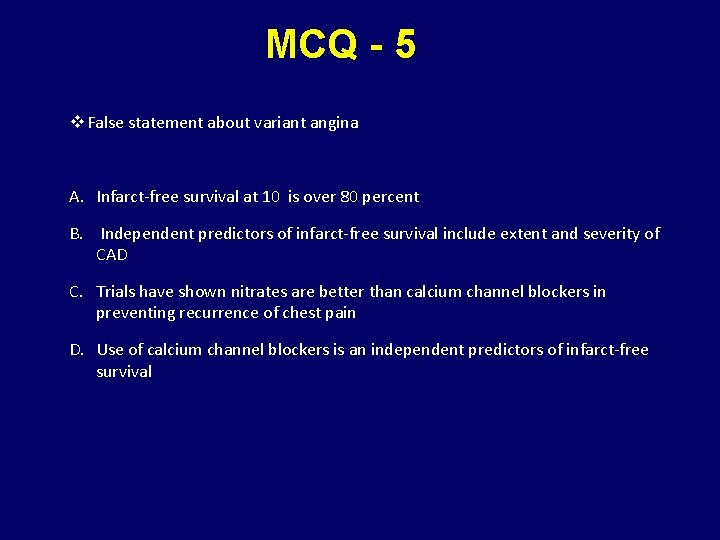 MCQ - 5

❖ False statement about variant angina

A. Infarct-free survival at 10 is over 80 percent

B. Independent predictors of infarct-free survival include extent and severity of CAD

C. Trials have shown nitrates are better than calcium channel blockers in preventing recurrence of chest pain

D. Use of calcium channel blockers is an independent predictors of infarct-free survival